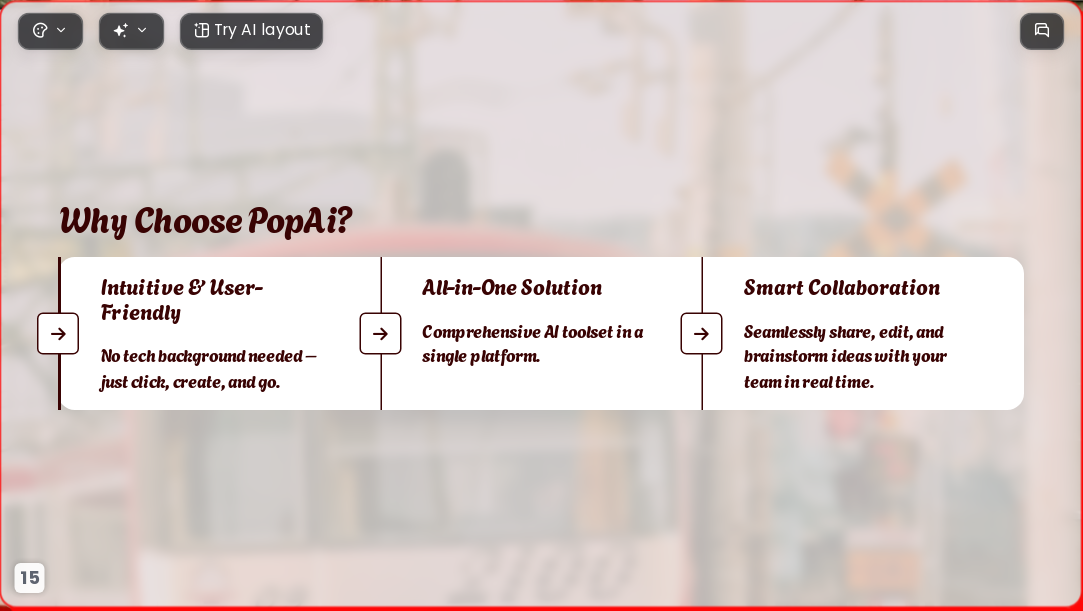 Try AI layout

Why Choose PopAi?

Intuitive & User-Friendly

No tech background needed — just click, create, and go.

All-in-One Solution

Comprehensive AI toolset in a single platform.

Smart Collaboration

Seamlessly share, edit, and brainstorm ideas with your team in real time.

15